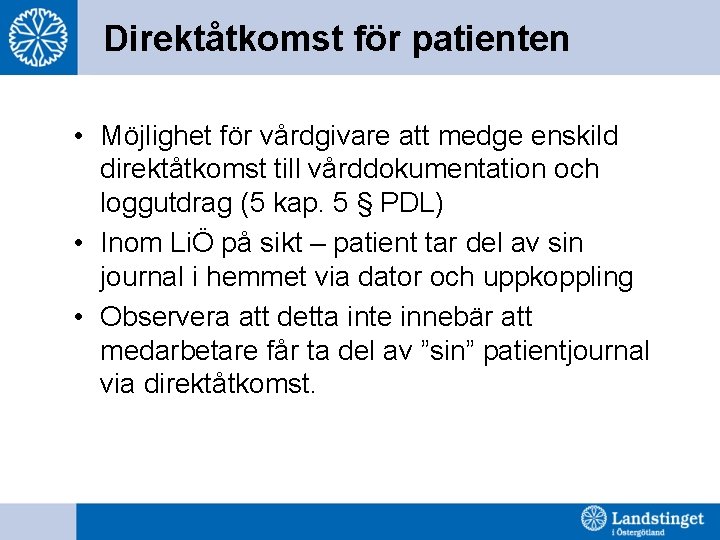 Direktåtkomst för patienten

• Möjlighet för vårdgivare att medge enskild direktåtkomst till vårddokumentation och loggutdrag (5 kap. 5 § PDL)
• Inom LiÖ på sikt – patient tar del av sin journal i hemmet via dator och uppkoppling
• Observera att detta inte innebär att medarbetare får ta del av ”sin” patientjournal via direktåtkomst.

Landstinget i Östergötland